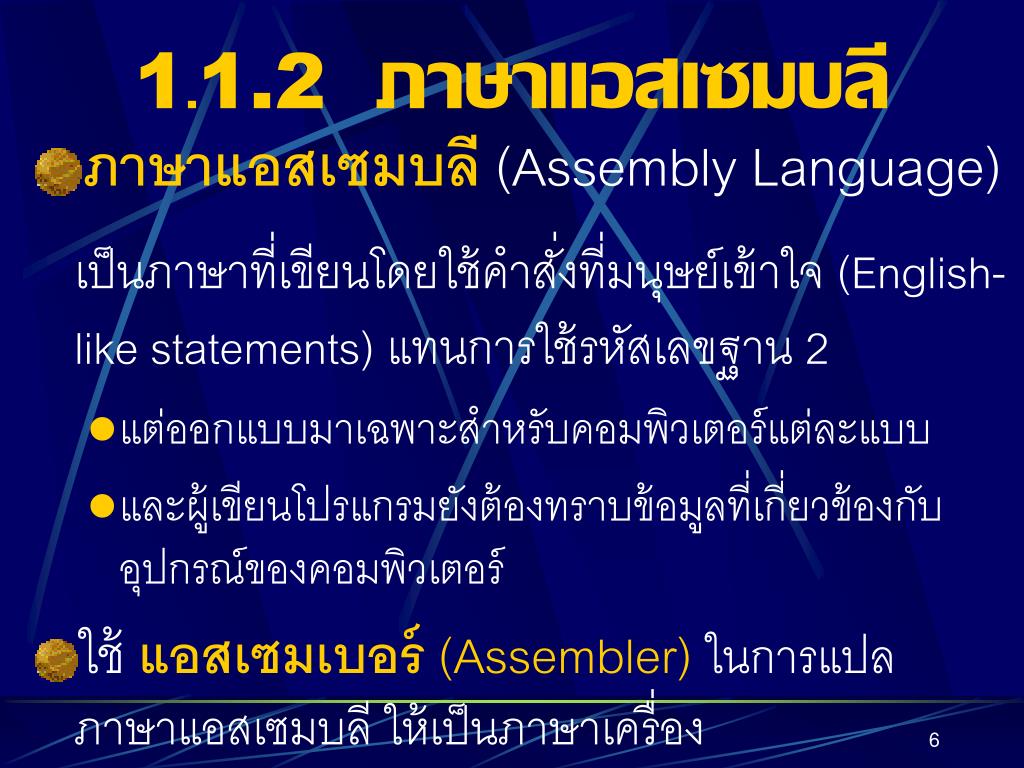 1.1.2 ภาษาแอสเซมบลี

ภาษาแอสเซมบลี (Assembly Language)

เป็นภาษาที่เขียนโดยใช้คำสั่งที่มนุษย์เข้าใจ (English-like statements) แทนการใช้รหัสเลขฐาน 2

แต่ออกแบบมาเฉพาะสำหรับคอมพิวเตอร์แต่ละแบบ

และผู้เขียนโปรแกรมยังต้องทราบข้อมูลที่เกี่ยวข้องกับอุปกรณ์ของคอมพิวเตอร์

ใช้ แอสเซมเบอร์ (Assembler) ในการแปลภาษาแอสเซมบลี ให้เป็นภาษาเครื่อง

6